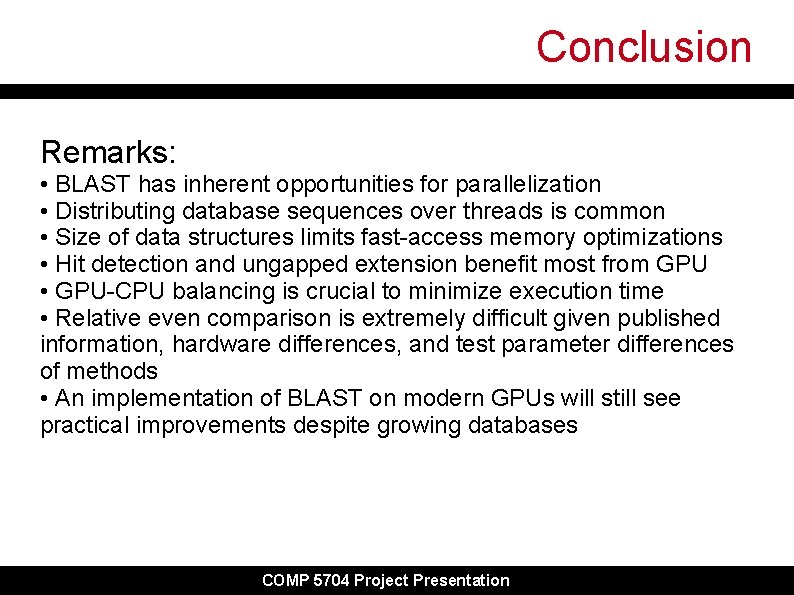 Conclusion

Remarks:
• BLAST has inherent opportunities for parallelization
• Distributing database sequences over threads is common
• Size of data structures limits fast-access memory optimizations
• Hit detection and ungapped extension benefit most from GPU
• GPU-CPU balancing is crucial to minimize execution time
• Relative even comparison is extremely difficult given published information, hardware differences, and test parameter differences of methods
• An implementation of BLAST on modern GPUs will still see practical improvements despite growing databases

COMP 5704 Project Presentation